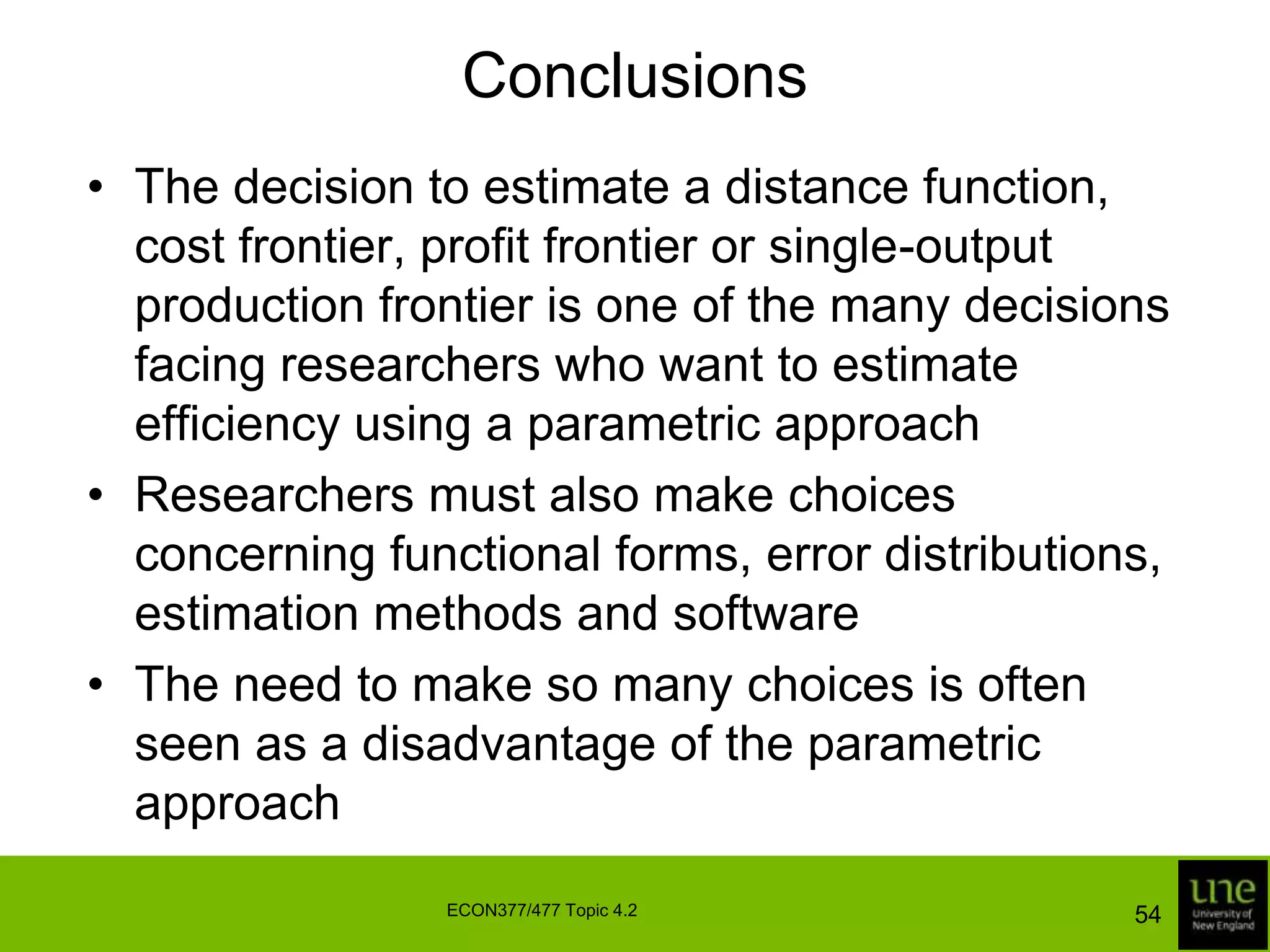 Conclusions

• The decision to estimate a distance function, cost frontier, profit frontier or single-output production frontier is one of the many decisions facing researchers who want to estimate efficiency using a parametric approach

• Researchers must also make choices concerning functional forms, error distributions, estimation methods and software

• The need to make so many choices is often seen as a disadvantage of the parametric approach

ECON377/477 Topic 4.2

54

une
University of New England